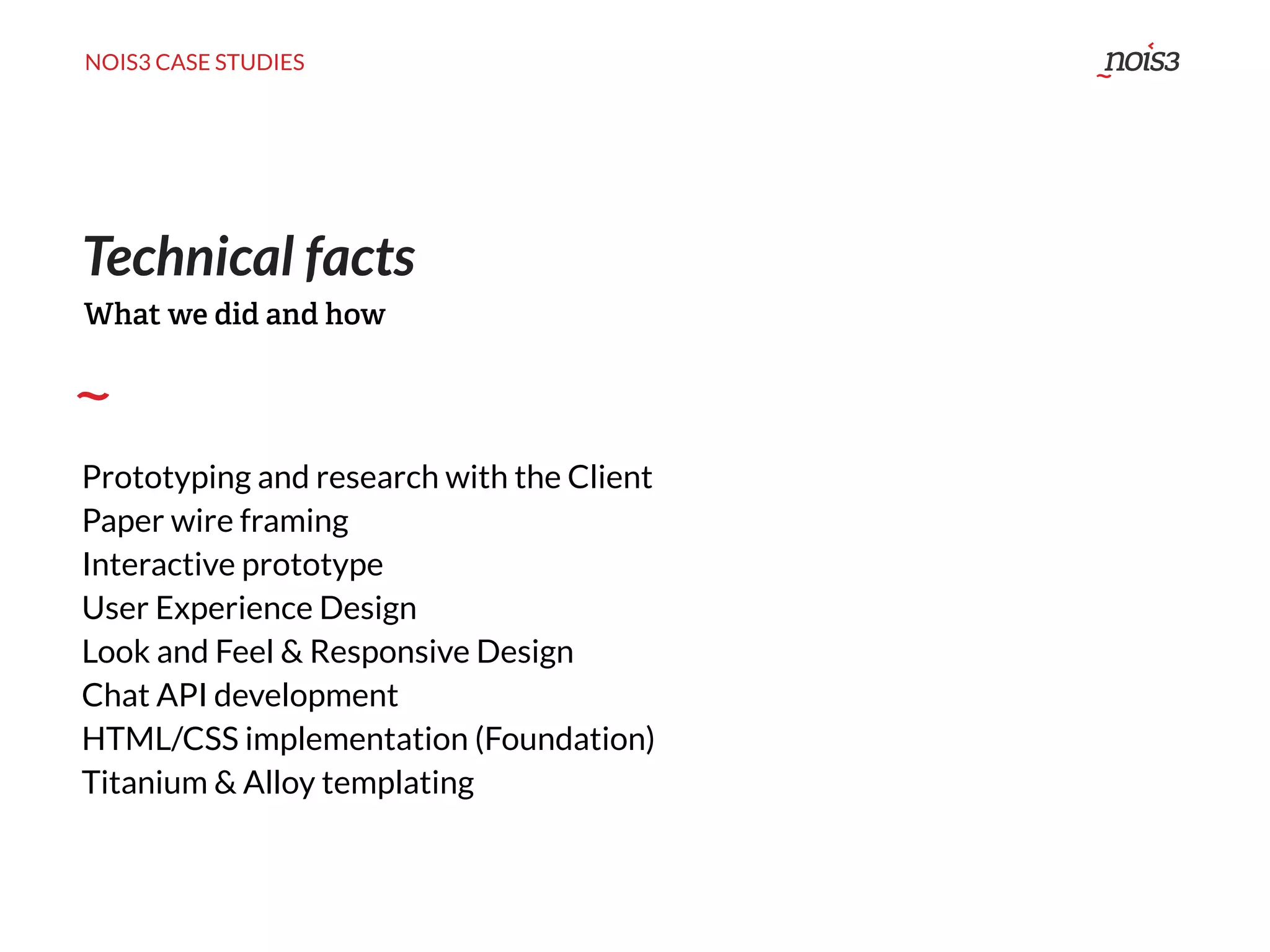 NOIS3 CASE STUDIES

nois3

Technical facts

What we did and how

~

Prototyping and research with the Client
Paper wire framing
Interactive prototype
User Experience Design
Look and Feel & Responsive Design
Chat API development
HTML/CSS implementation (Foundation)
Titanium & Alloy templating